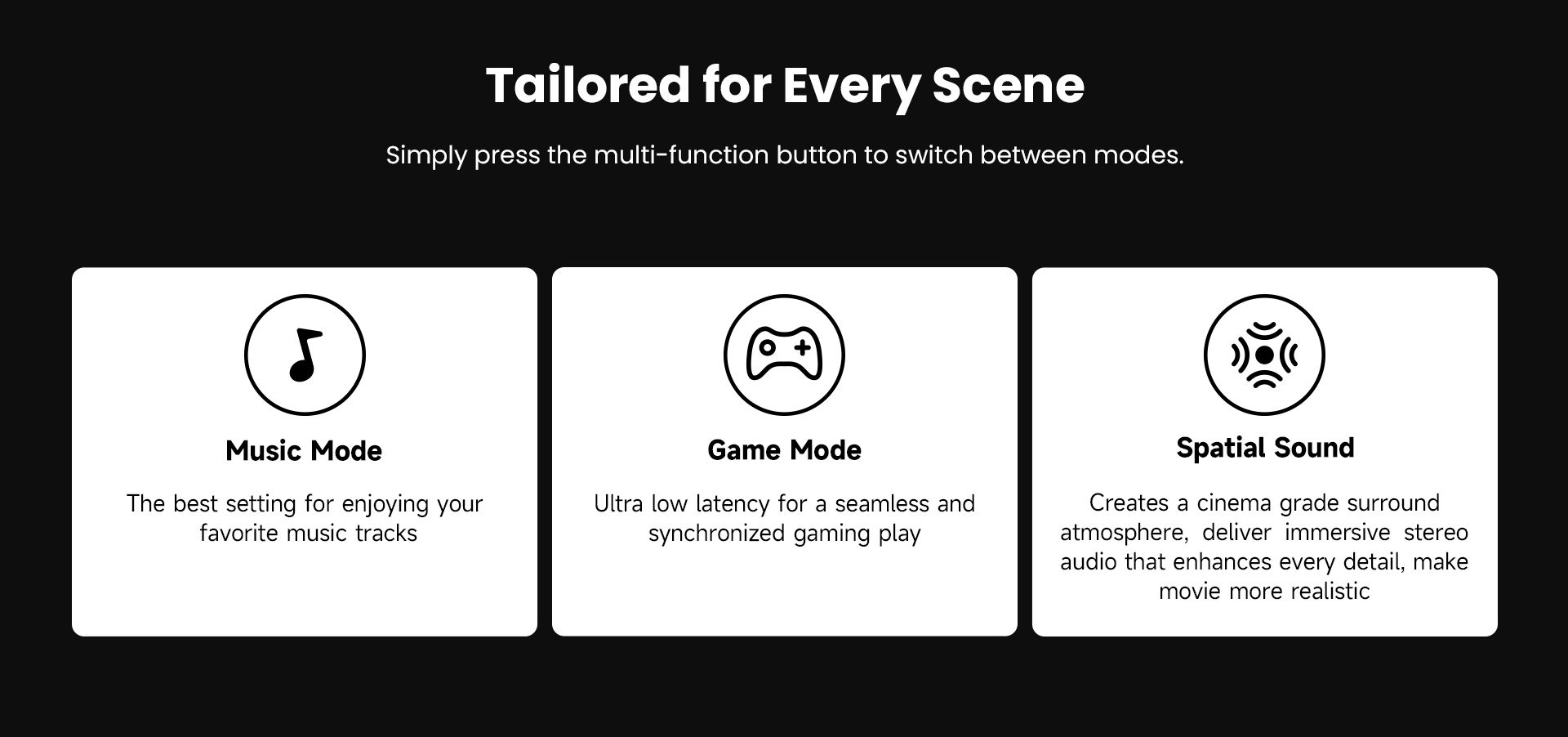 Tailored for Every Scene

Simply press the multi-function button to switch between modes.

Music Mode

The best setting for enjoying your favorite music tracks

Game Mode

Ultra low latency for a seamless and synchronized gaming play

Spatial Sound

Creates a cinema grade surround atmosphere, deliver immersive stereo audio that enhances every detail, make movie more realistic